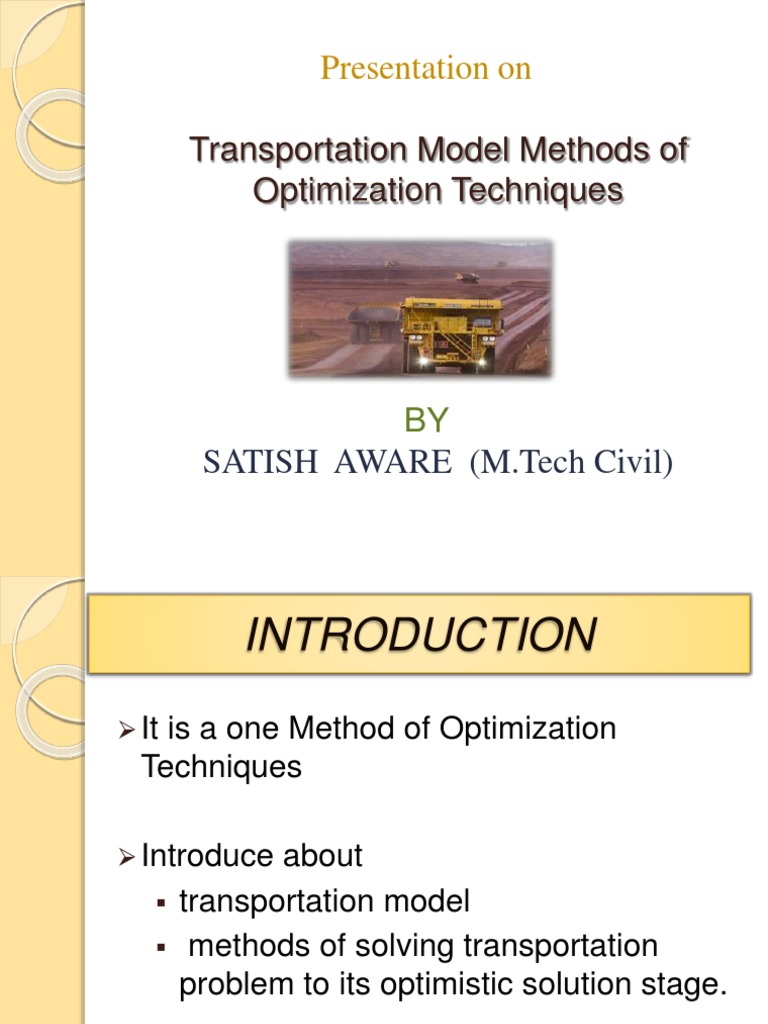 Presentation on

Transportation Model Methods of Optimization Techniques

BY
SATISH AWARE (M.Tech Civil)

INTRODUCTION

➢ It is a one Method of Optimization Techniques

➢ Introduce about
▪ transportation model
▪ methods of solving transportation problem to its optimistic solution stage.